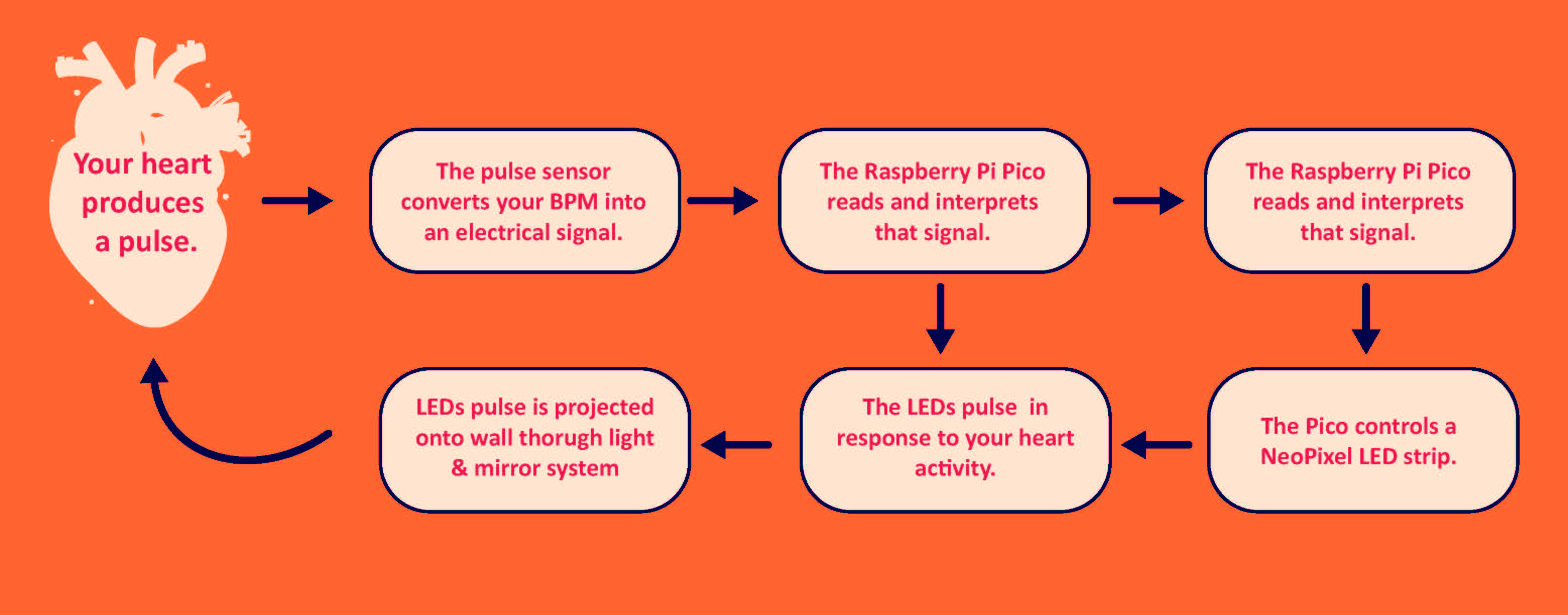 Your heart produces a pulse.

The pulse sensor converts your BPM into an electrical signal.

The Raspberry Pi Pico reads and interprets that signal.

The Raspberry Pi Pico reads and interprets that signal.

The Pico controls a NeoPixel LED strip.

The LEDs pulse in response to your heart activity.

LEDs pulse is projected onto wall thorugh light & mirror system